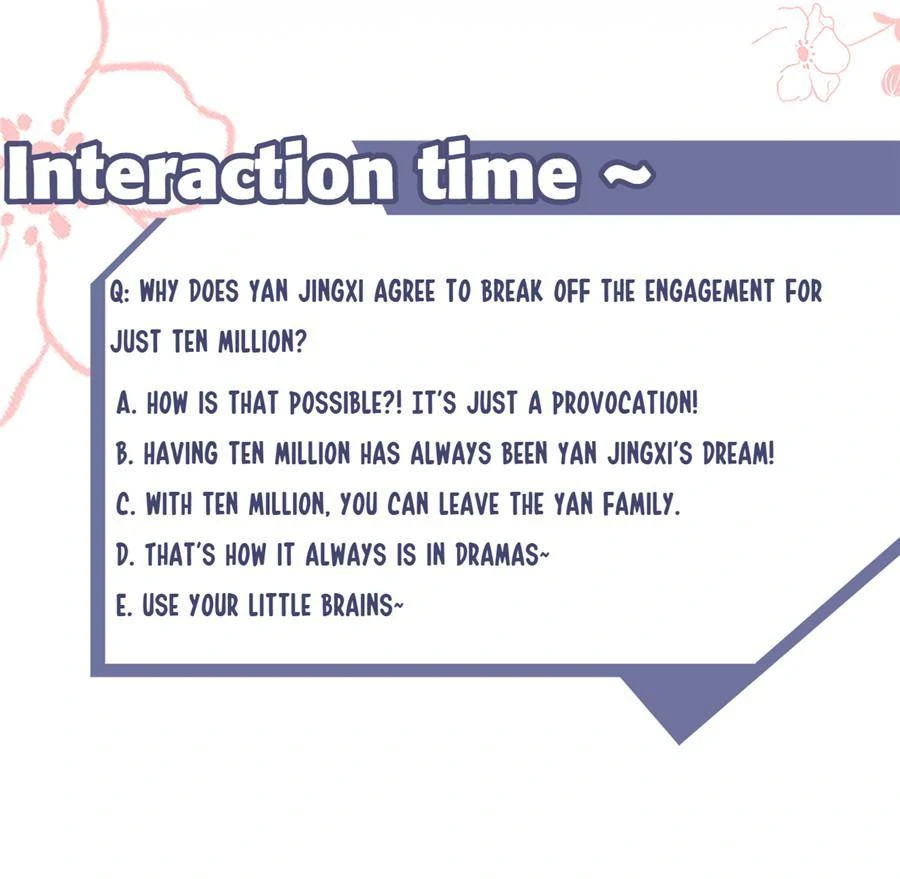 Interaction time ~

Q: WHY DOES YAN JINGXI AGREE TO BREAK OFF THE ENGAGEMENT FOR JUST TEN MILLION?

A. HOW IS THAT POSSIBLE?! IT'S JUST A PROVOCATION!

B. HAVING TEN MILLION HAS ALWAYS BEEN YAN JINGXI'S DREAM!

C. WITH TEN MILLION, YOU CAN LEAVE THE YAN FAMILY.

D. THAT'S HOW IT ALWAYS IS IN DRAMAS~

E. USE YOUR LITTLE BRAINS~